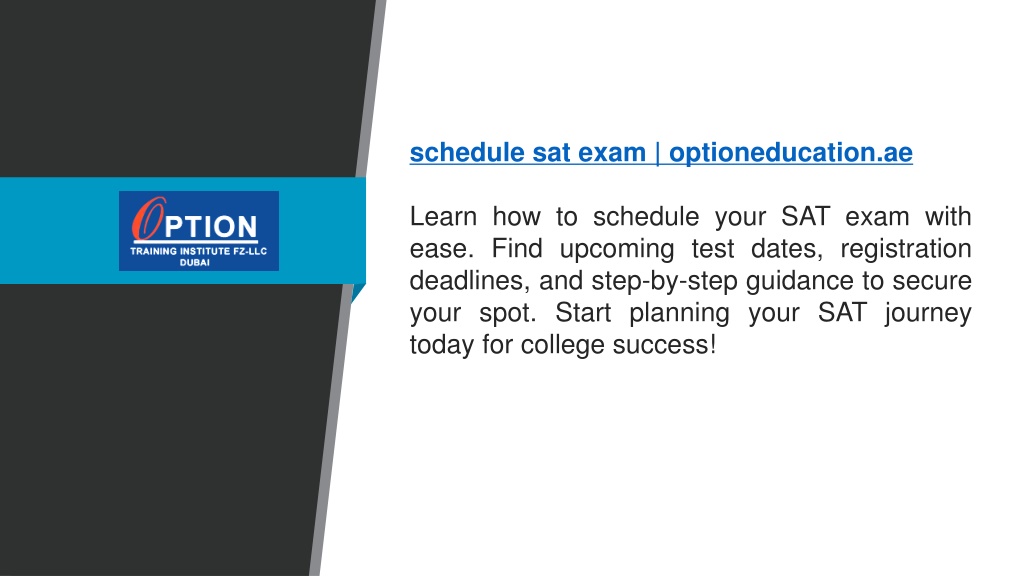 OPTION
TRAINING INSTITUTE FZ-LLC
DUBAI

schedule sat exam | optioneducation.ae

Learn how to schedule your SAT exam with ease. Find upcoming test dates, registration deadlines, and step-by-step guidance to secure your spot. Start planning your SAT journey today for college success!